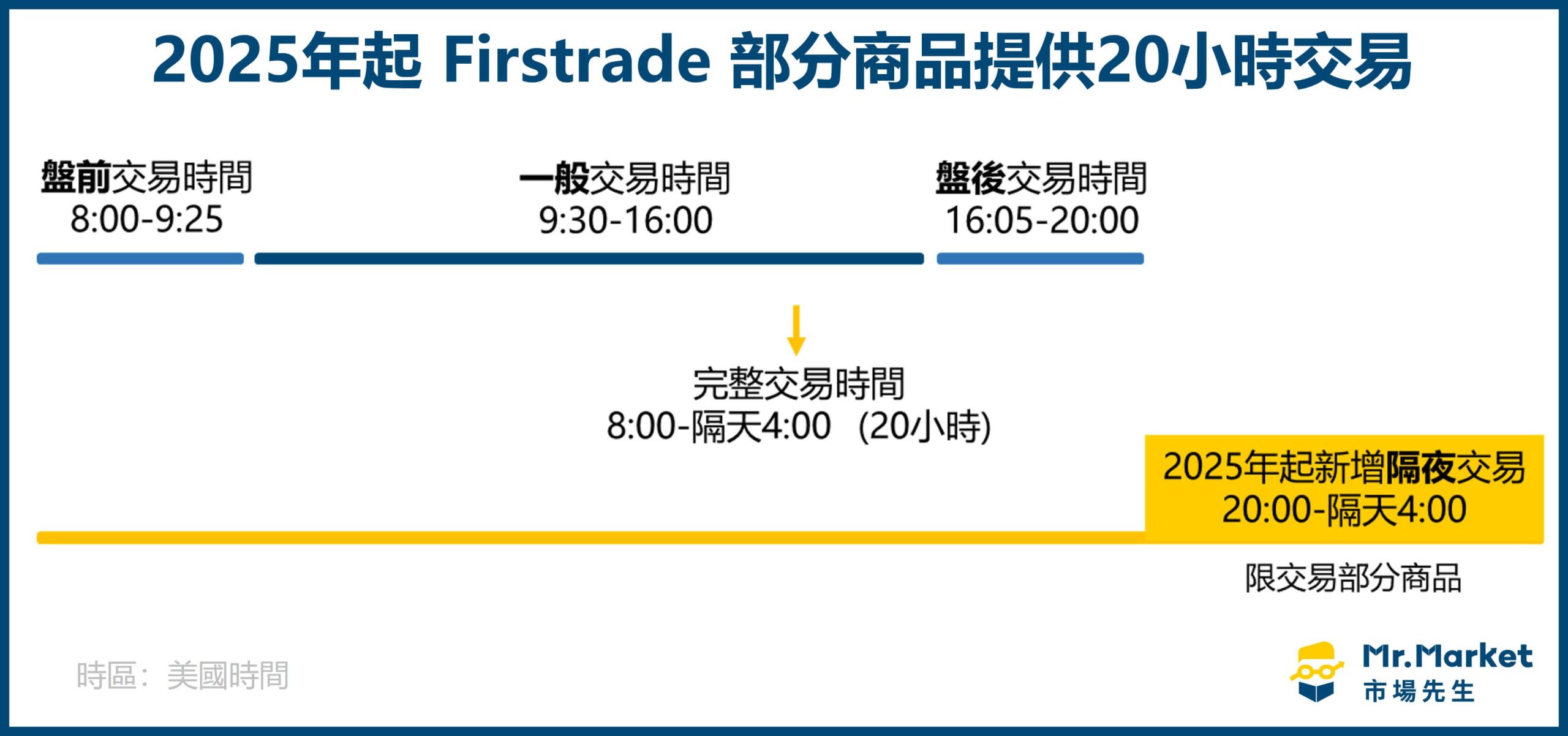 2025年起 Firstrade 部分商品提供20小時交易

盤前交易時間
8:00-9:25

一般交易時間
9:30-16:00

盤後交易時間
16:05-20:00

完整交易時間
8:00-隔天4:00 (20小時)

2025年起新增隔夜交易
20:00-隔天4:00

限交易部分商品

時區：美國時間

Mr.Market
市場先生